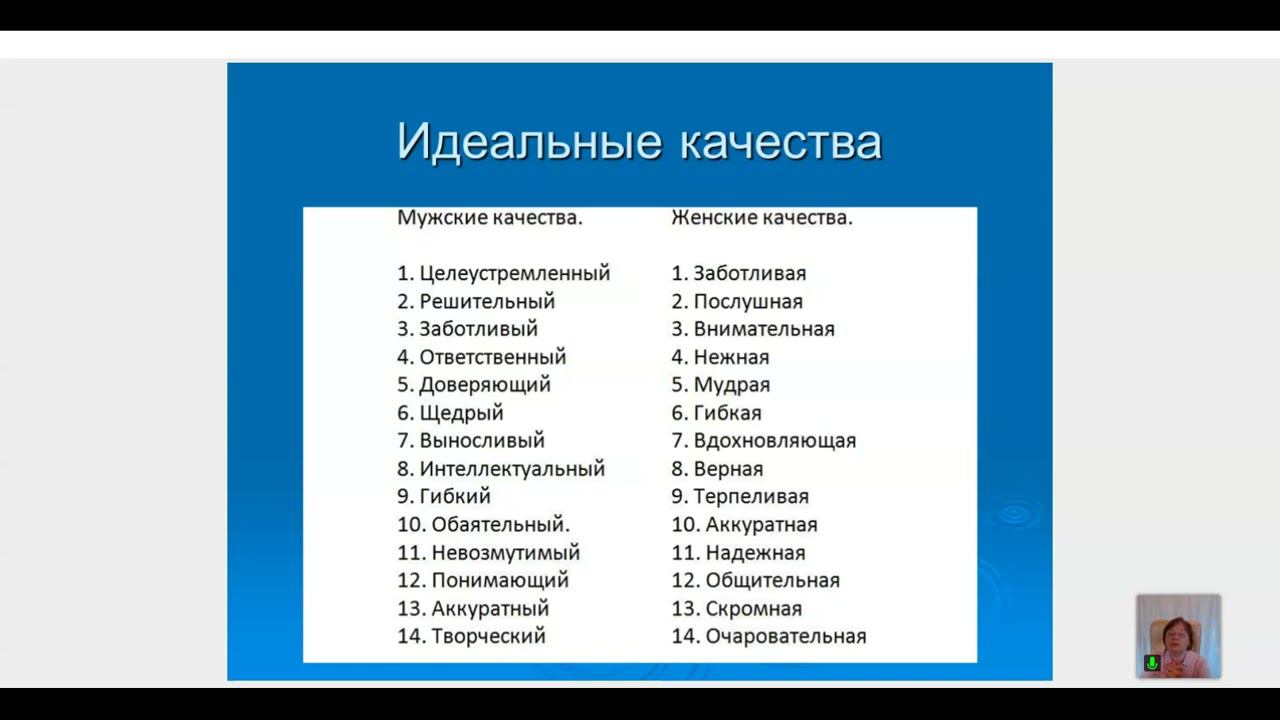 Идеальные качества

Мужские качества.

1. Целеустремленный
2. Решительный
3. Заботливый
4. Ответственный
5. Доверяющий
6. Щедрый
7. Выносливый
8. Интеллектуальный
9. Гибкий
10. Обаятельный.
11. Невозмутимый
12. Понимающий
13. Аккуратный
14. Творческий

Женские качества.

1. Заботливая
2. Послушная
3. Внимательная
4. Нежная
5. Мудрая
6. Гибкая
7. Вдохновляющая
8. Верная
9. Терпеливая
10. Аккуратная
11. Надежная
12. Общительная
13. Скромная
14. Очаровательная